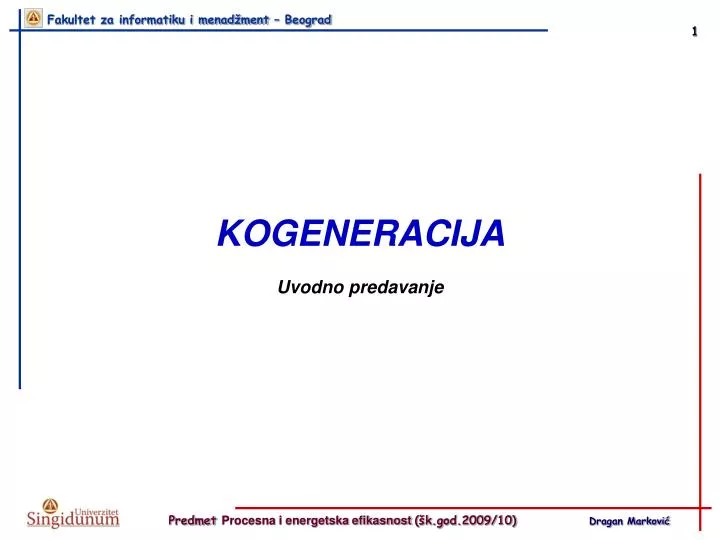 Fakultet za informatiku i menadžment – Beograd

1

KOGENERACIJA

Uvodno predavanje

Univerzitet Singidunum

Predmet Procesna i energetska efikasnost (šk.god.2009/10)

Dragan Marković